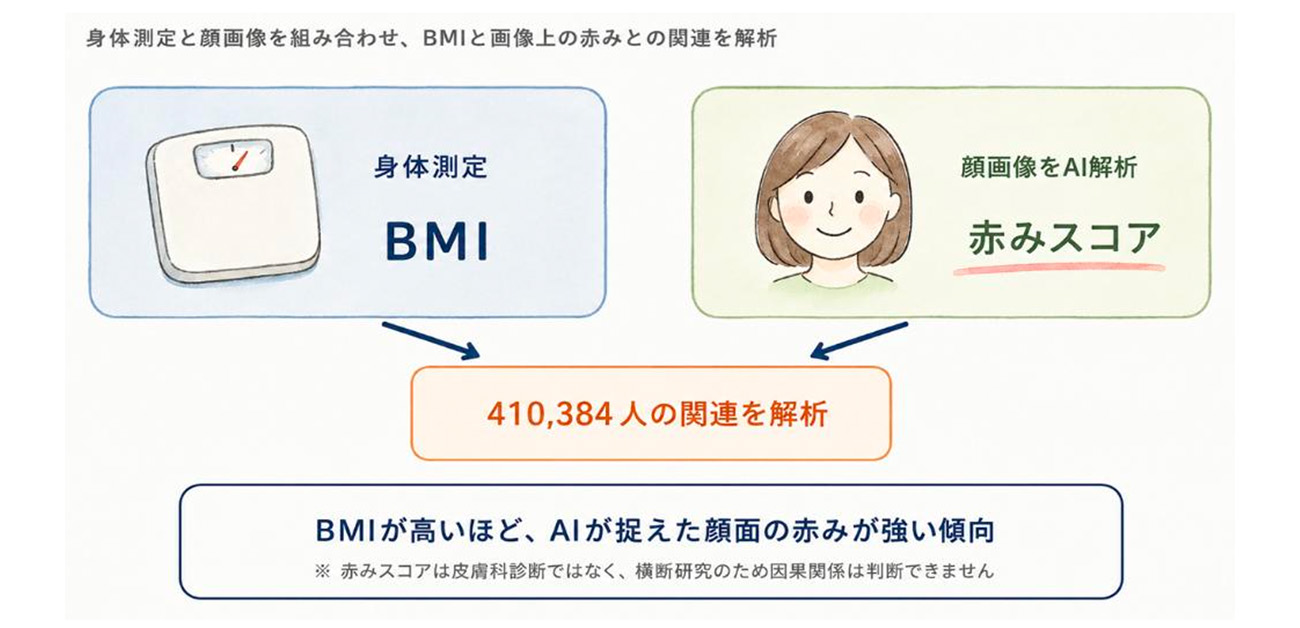 身体測定と顔画像を組み合わせ、BMIと画像上の赤みとの関連を解析

身体測定

BMI

顔画像をAI解析

赤みスコア

410,384人の関連を解析

BMIが高いほど、AIが捉えた顔面の赤みが強い傾向

※ 赤みスコアは皮膚科診断ではなく、横断研究のため因果関係は判断できません